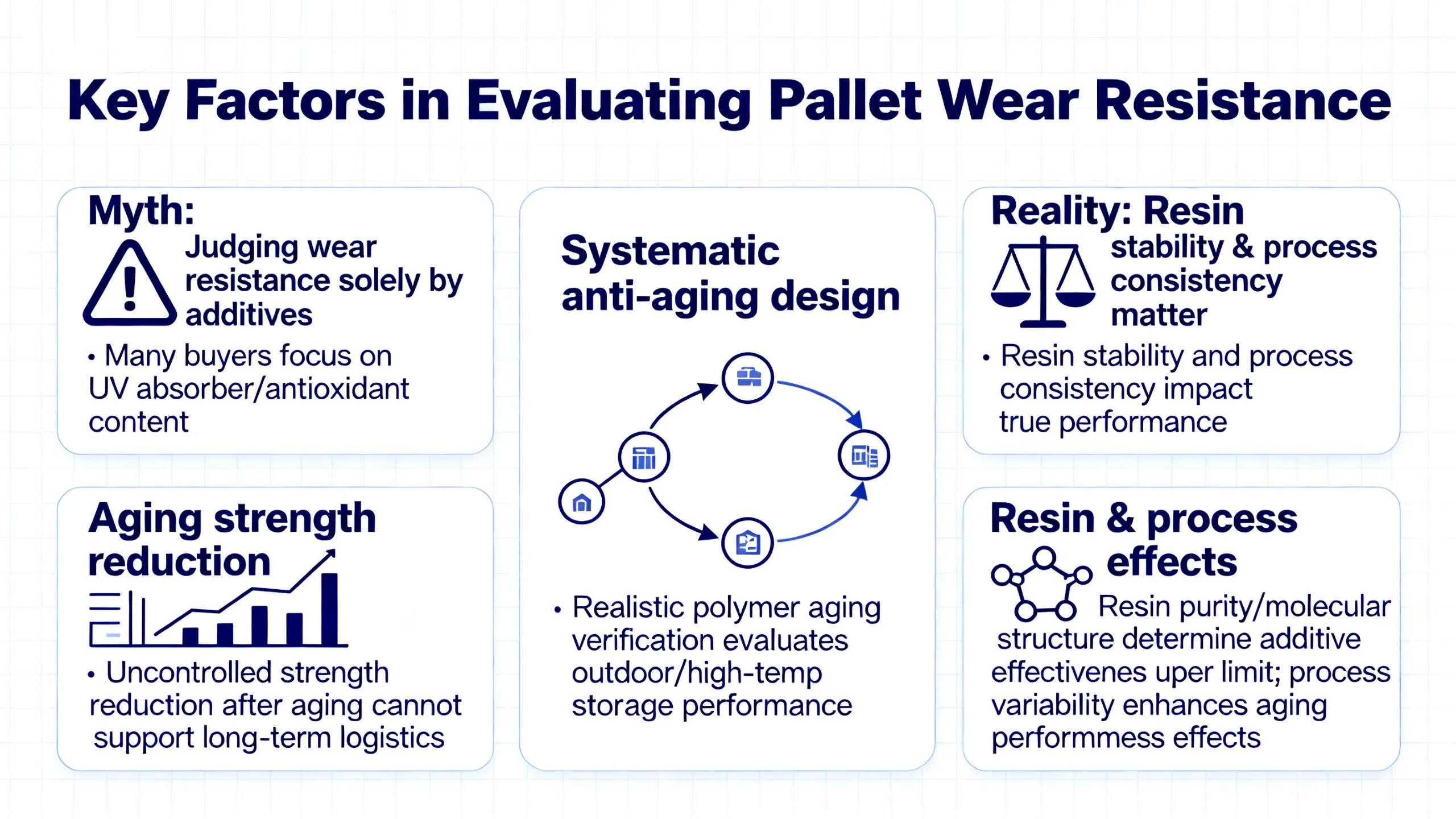 Key Factors in Evaluating Pallet Wear Resistance

Myth:
Judging wear resistance solely by additives

• Many buyers focus on UV absorber/antioxidant content

Aging strength reduction

• Uncontrolled strength reduction after aging cannot support long-term logistics

Systematic anti-aging design

• Realistic polymer aging verification evaluates outdoor/high-temp storage performance

Reality: Resin stability & process consistency matter

• Resin stability and process consistency impact true performance

Resin & process effects

Resin purity/molecular structure determine additive effectivenes uper limit; process variability enhances aging performmess effects